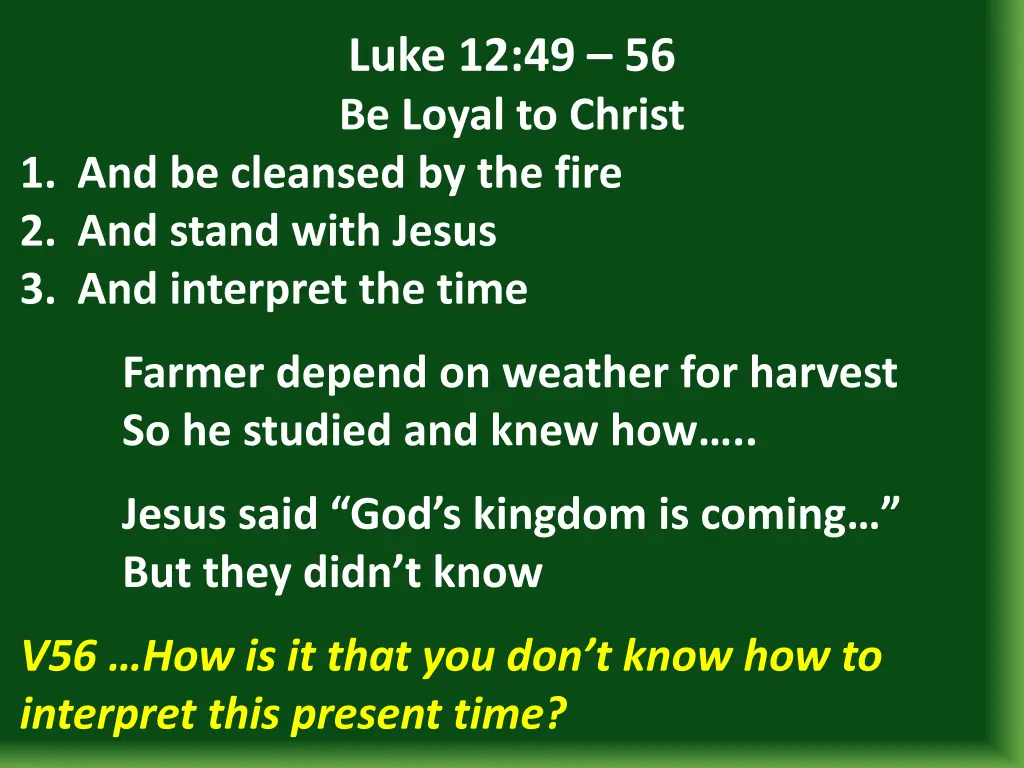 Luke 12:49 – 56
Be Loyal to Christ
1. And be cleansed by the fire
2. And stand with Jesus
3. And interpret the time

Farmer depend on weather for harvest
So he studied and knew how…..

Jesus said “God’s kingdom is coming…”
But they didn’t know

V56 …How is it that you don’t know how to interpret this present time?